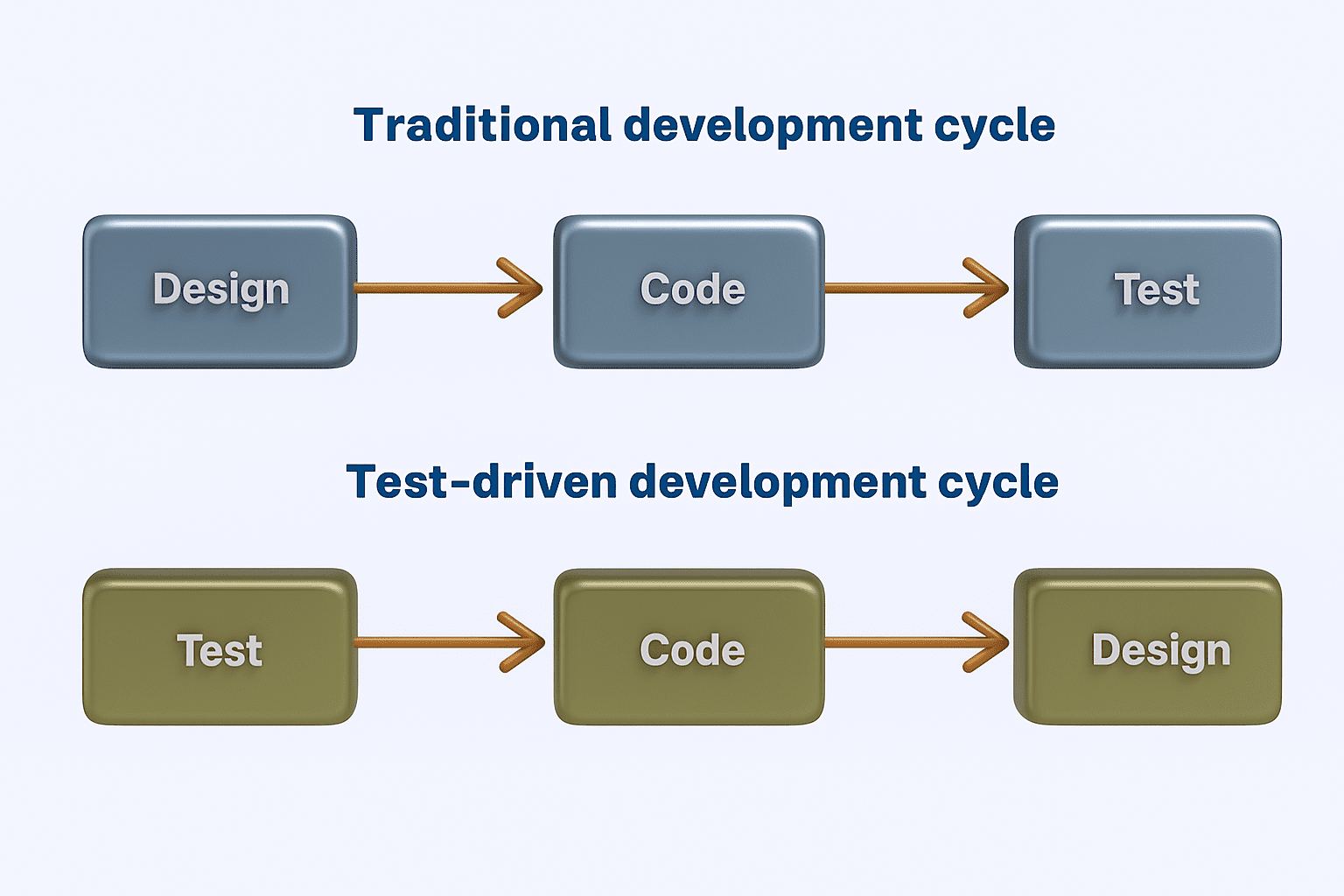 Traditional development cycle

Design

Code

Test

Test-driven development cycle

Test

Code

Design